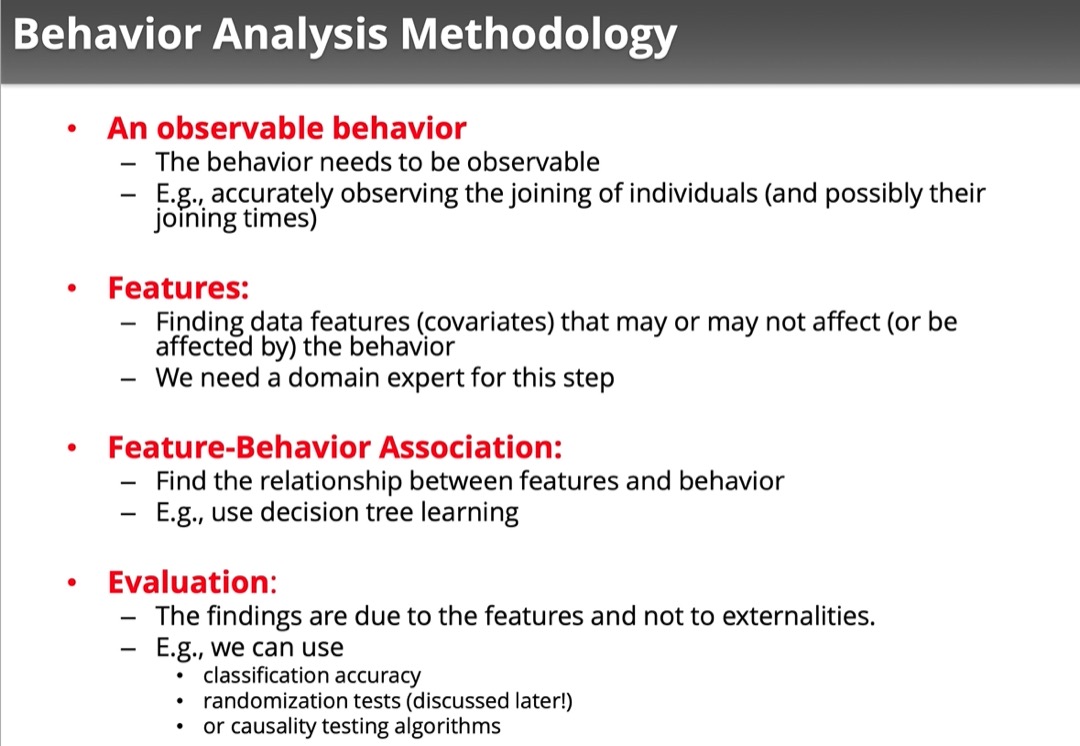 Behavior Analysis Methodology

• An observable behavior
– The behavior needs to be observable
– E.g., accurately observing the joining of individuals (and possibly their joining times)

• Features:
– Finding data features (covariates) that may or may not affect (or be affected by) the behavior
– We need a domain expert for this step

• Feature-Behavior Association:
– Find the relationship between features and behavior
– E.g., use decision tree learning

• Evaluation:
– The findings are due to the features and not to externalities.
– E.g., we can use
• classification accuracy
• randomization tests (discussed later!)
• or causality testing algorithms